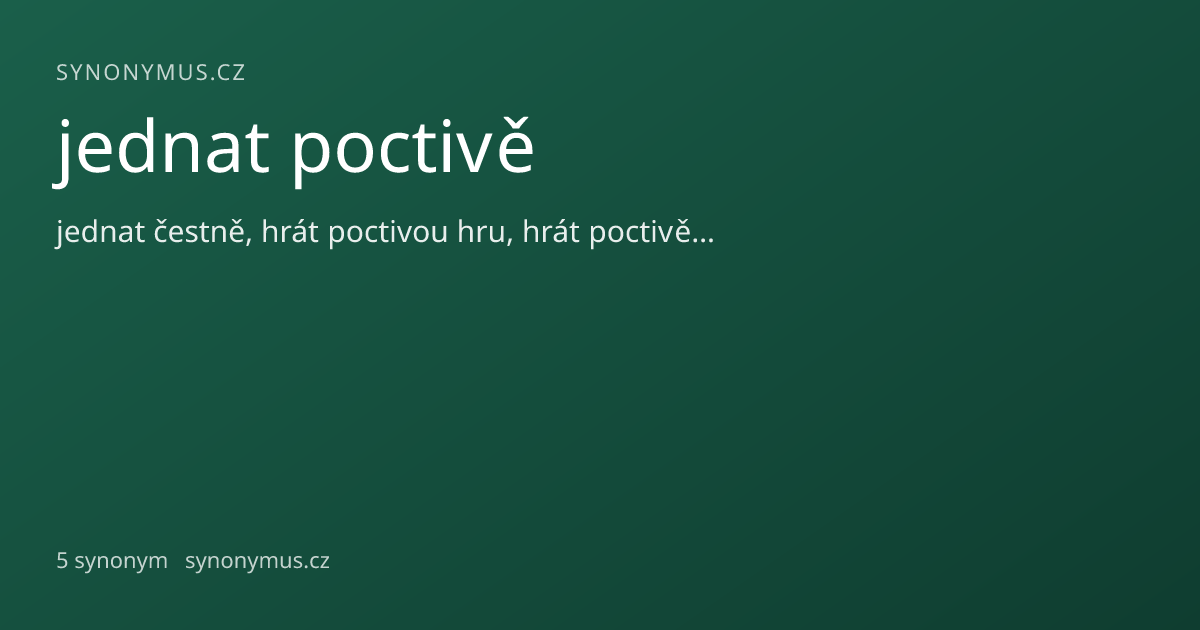 SYNONYMUS.CZ

jednat poctivě

jednat čestně, hrát poctivou hru, hrát poctivě...

5 synonym synonymus.cz